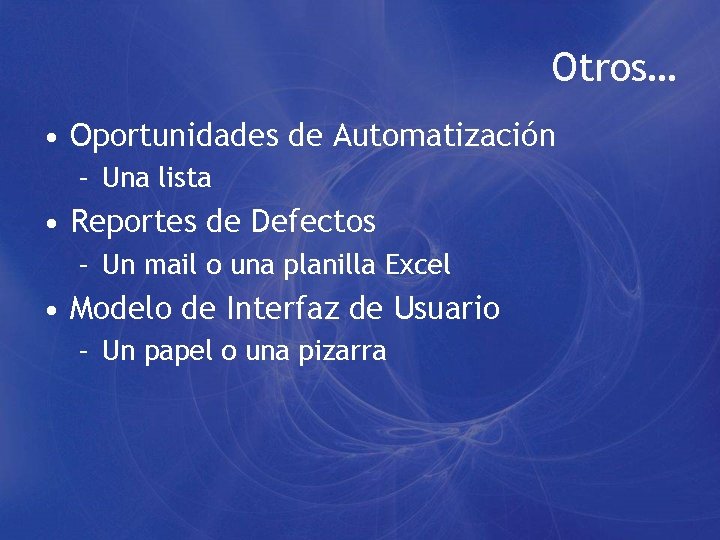 Otros…

• Oportunidades de Automatización
– Una lista
• Reportes de Defectos
– Un mail o una planilla Excel
• Modelo de Interfaz de Usuario
– Un papel o una pizarra